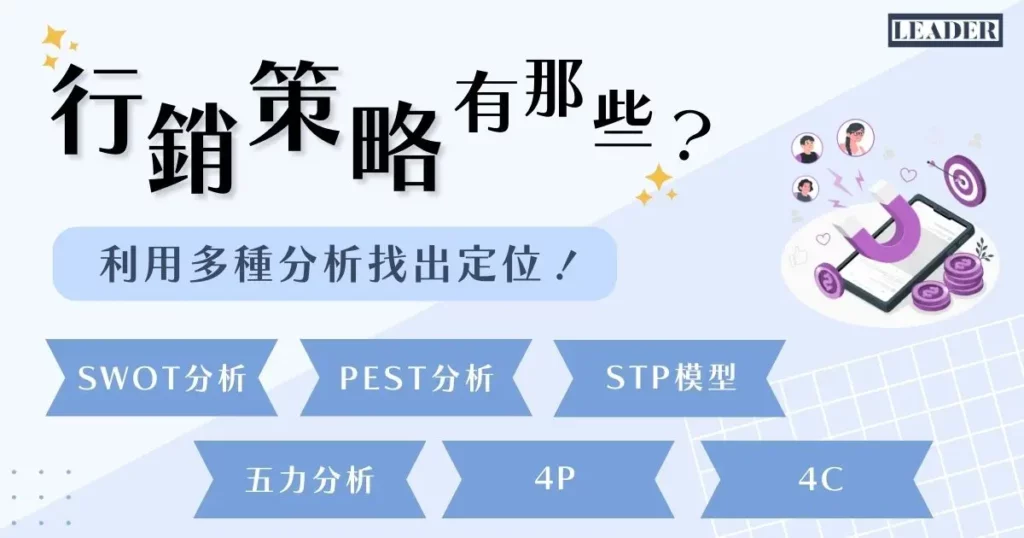 LEADER

行銷策略有那些？

利用多種分析找出定位！

SWOT分析

PEST分析

STP模型

五力分析

4P

4C